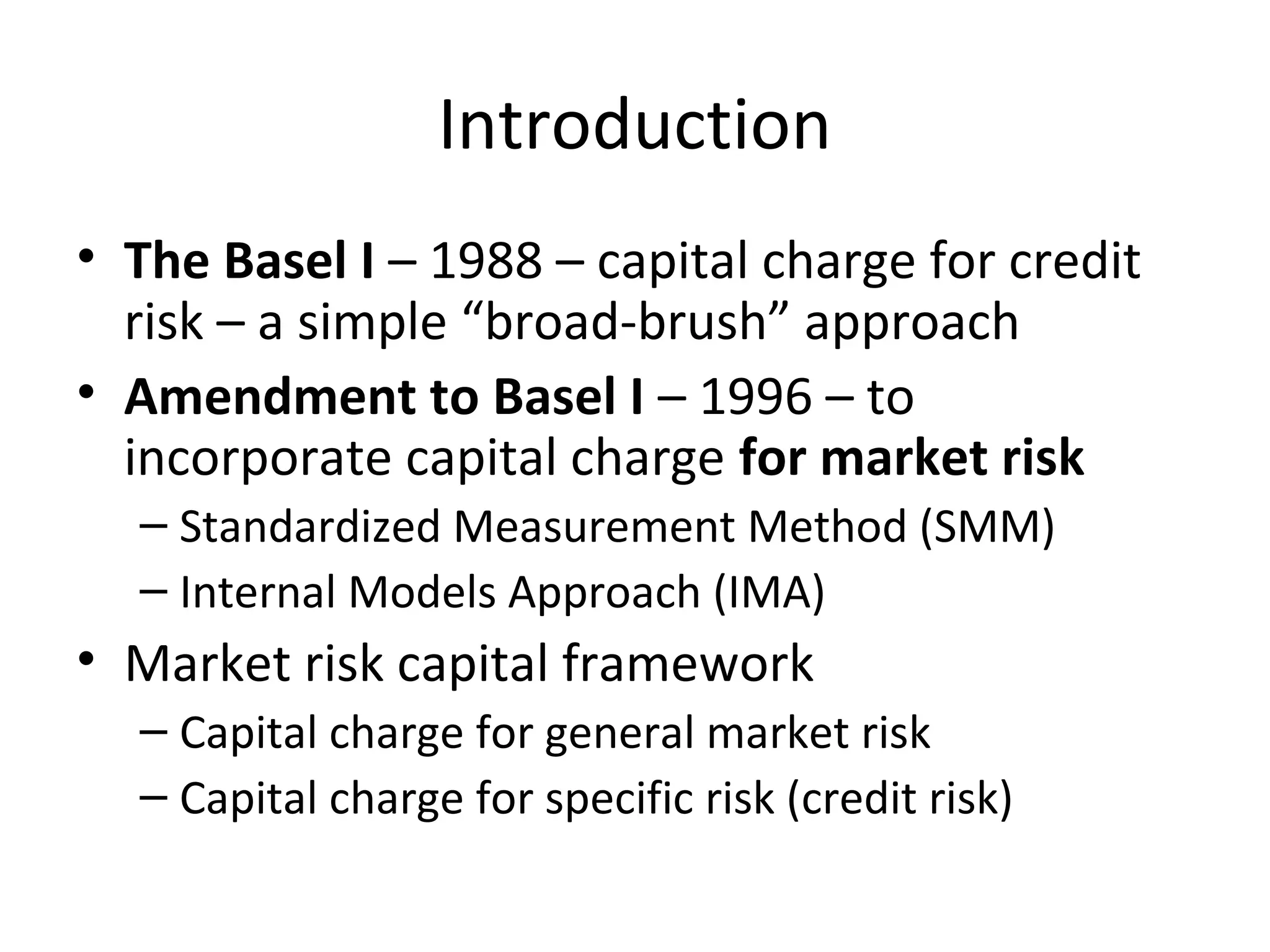 Introduction

• The Basel I – 1988 – capital charge for credit risk – a simple “broad-brush” approach
• Amendment to Basel I – 1996 – to incorporate capital charge for market risk
– Standardized Measurement Method (SMM)
– Internal Models Approach (IMA)
• Market risk capital framework
– Capital charge for general market risk
– Capital charge for specific risk (credit risk)